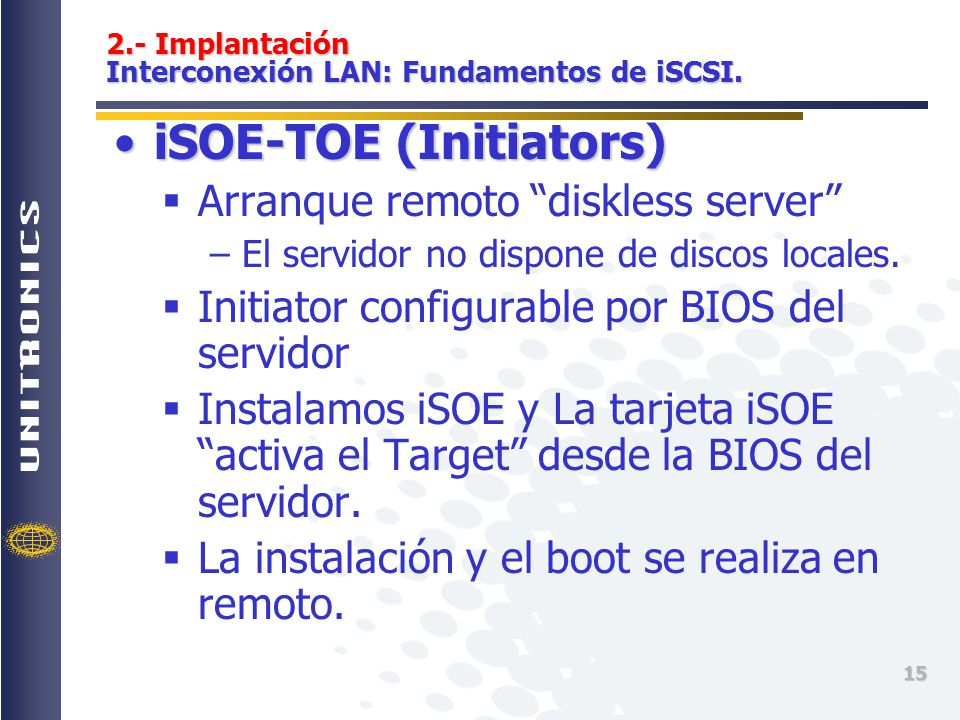 UNITRONICS

2.- Implantación
Interconexión LAN: Fundamentos de iSCSI.

• iSOE-TOE (Initiators)

▪ Arranque remoto “diskless server”

– El servidor no dispone de discos locales.

▪ Initiator configurable por BIOS del servidor

▪ Instalamos iSOE y La tarjeta iSOE “activa el Target” desde la BIOS del servidor.

▪ La instalación y el boot se realiza en remoto.

15